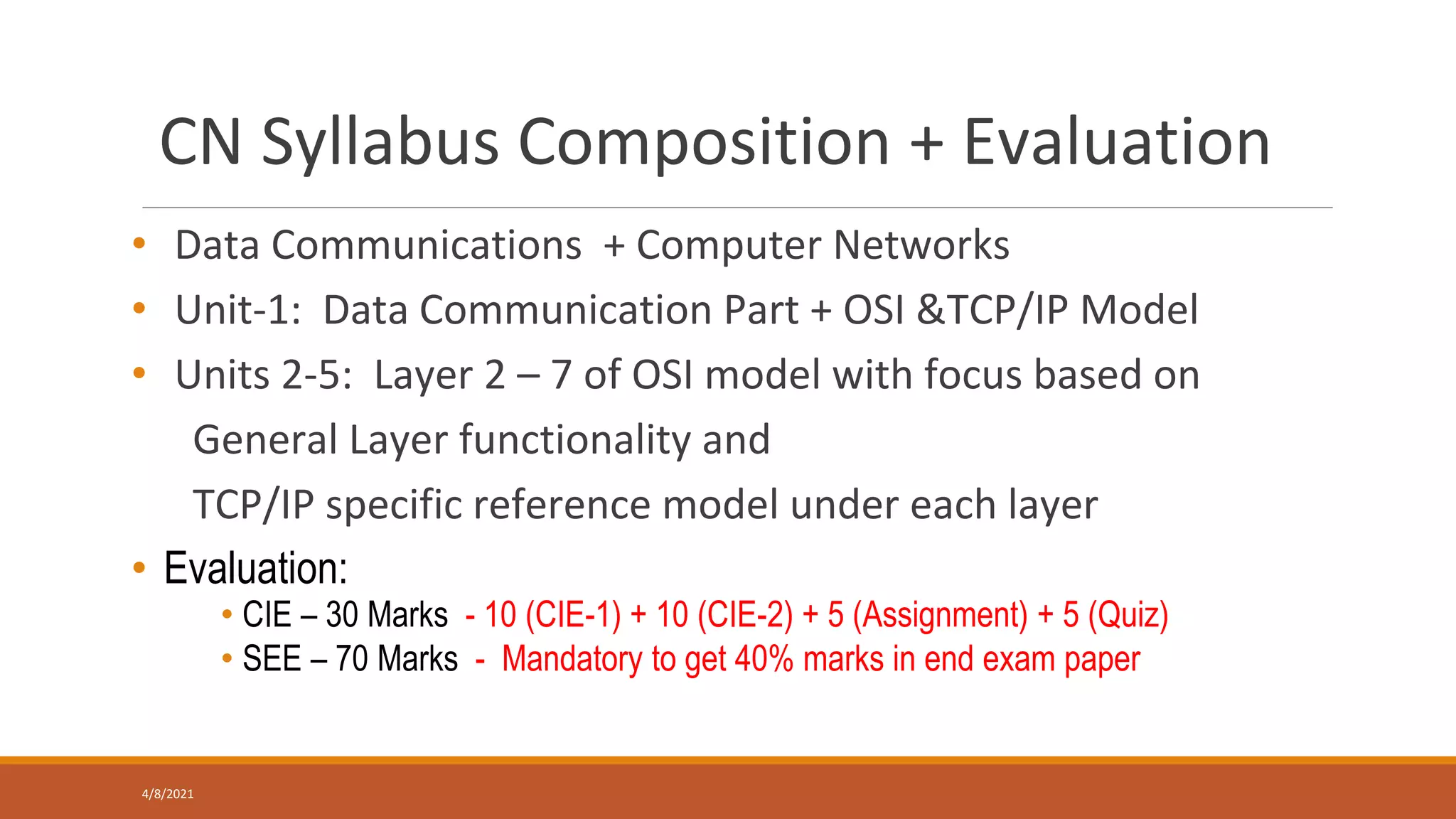 CN Syllabus Composition + Evaluation

• Data Communications + Computer Networks
• Unit-1: Data Communication Part + OSI &TCP/IP Model
• Units 2-5: Layer 2 – 7 of OSI model with focus based on
General Layer functionality and
TCP/IP specific reference model under each layer
• Evaluation:
• CIE – 30 Marks - 10 (CIE-1) + 10 (CIE-2) + 5 (Assignment) + 5 (Quiz)
• SEE – 70 Marks - Mandatory to get 40% marks in end exam paper

4/8/2021